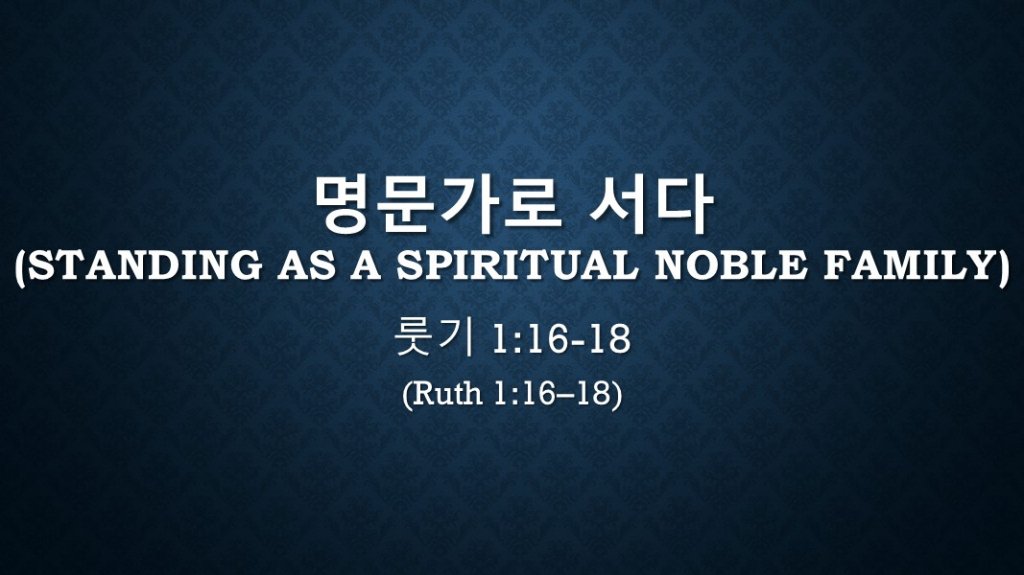 명문가로 서다
(STANDING AS A SPIRITUAL NOBLE FAMILY)

룻기 1:16-18

(Ruth 1:16–18)